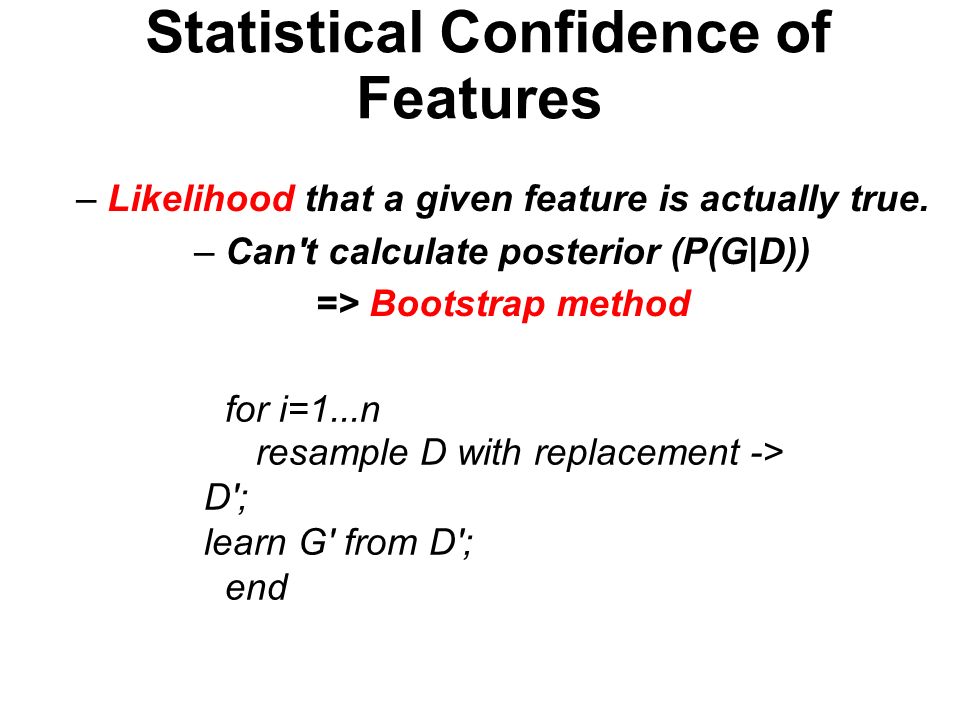 Statistical Confidence of Features

– Likelihood that a given feature is actually true.

– Can't calculate posterior (P(G|D))

=> Bootstrap method

for i=1...n
resample D with replacement -> D';
learn G' from D';
end